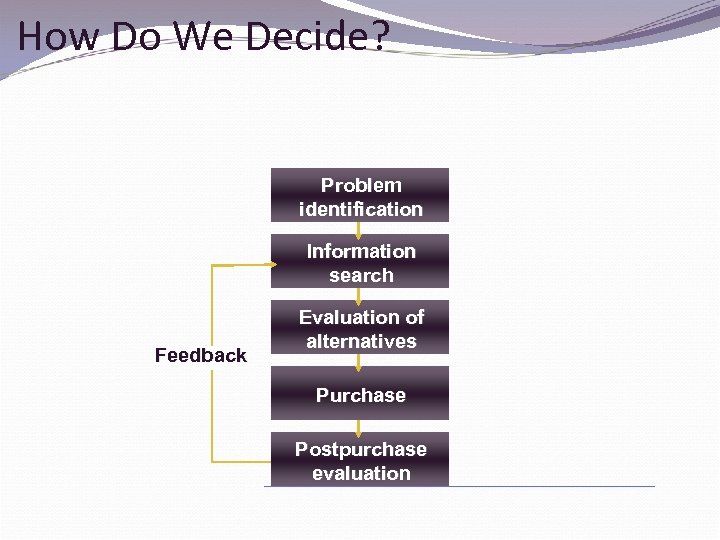 How Do We Decide?

Problem identification

Information search

Evaluation of alternatives

Purchase

Postpurchase evaluation

Feedback